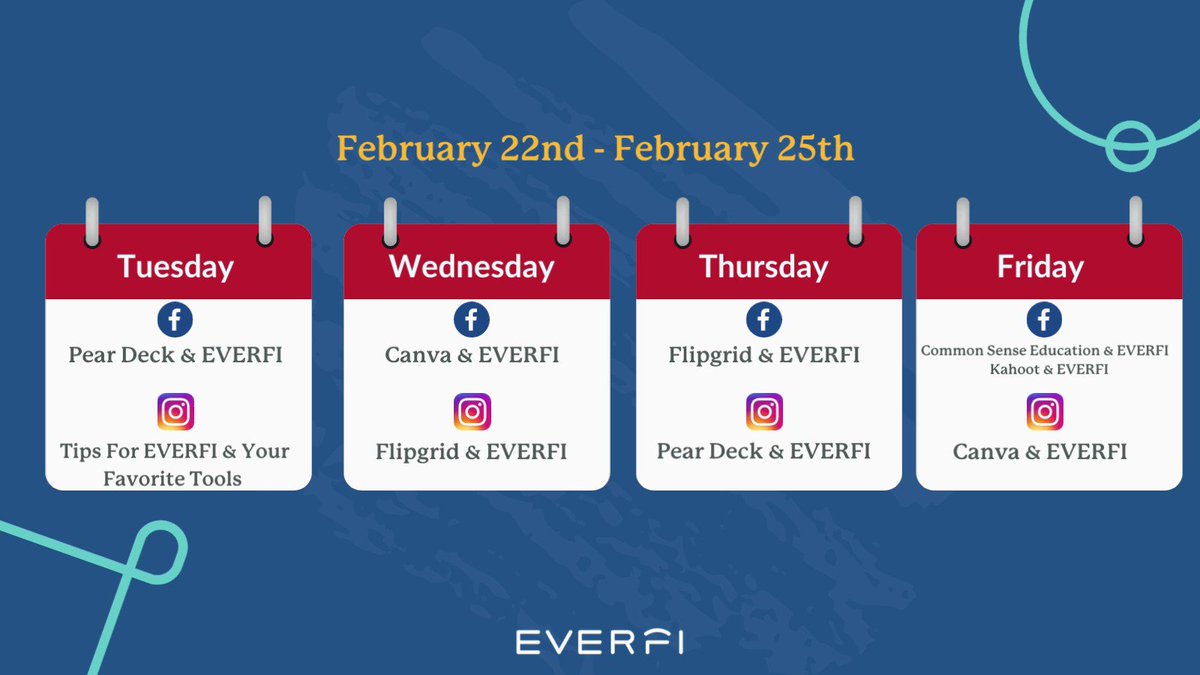 February 22nd - February 25th

Tuesday

Pear Deck & EVERFI

Tips For EVERFI & Your Favorite Tools

Wednesday

Canva & EVERFI

Flipgrid & EVERFI

Thursday

Flipgrid & EVERFI

Pear Deck & EVERFI

Friday

Common Sense Education & EVERFI
Kahoot & EVERFI

Canva & EVERFI

EVERFI